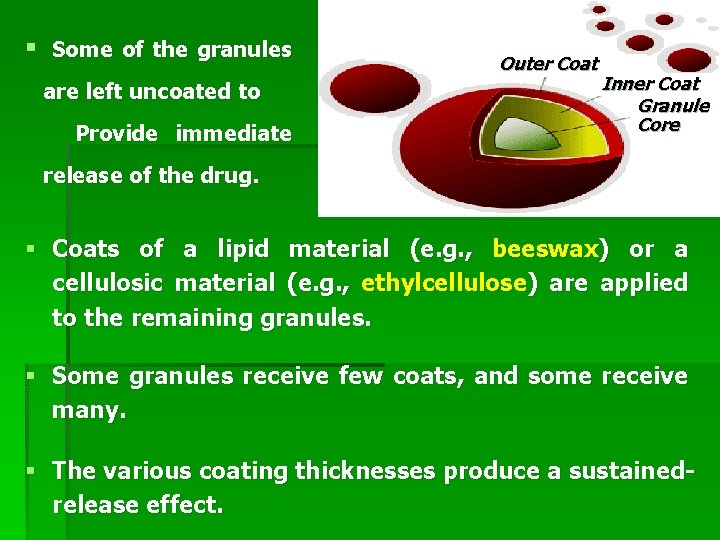 ▪ Some of the granules are left uncoated to Provide immediate release of the drug.

Outer Coat
Inner Coat
Granule Core

▪ Coats of a lipid material (e.g., beeswax) or a cellulosic material (e.g., ethylcellulose) are applied to the remaining granules.

▪ Some granules receive few coats, and some receive many.

▪ The various coating thicknesses produce a sustained-release effect.